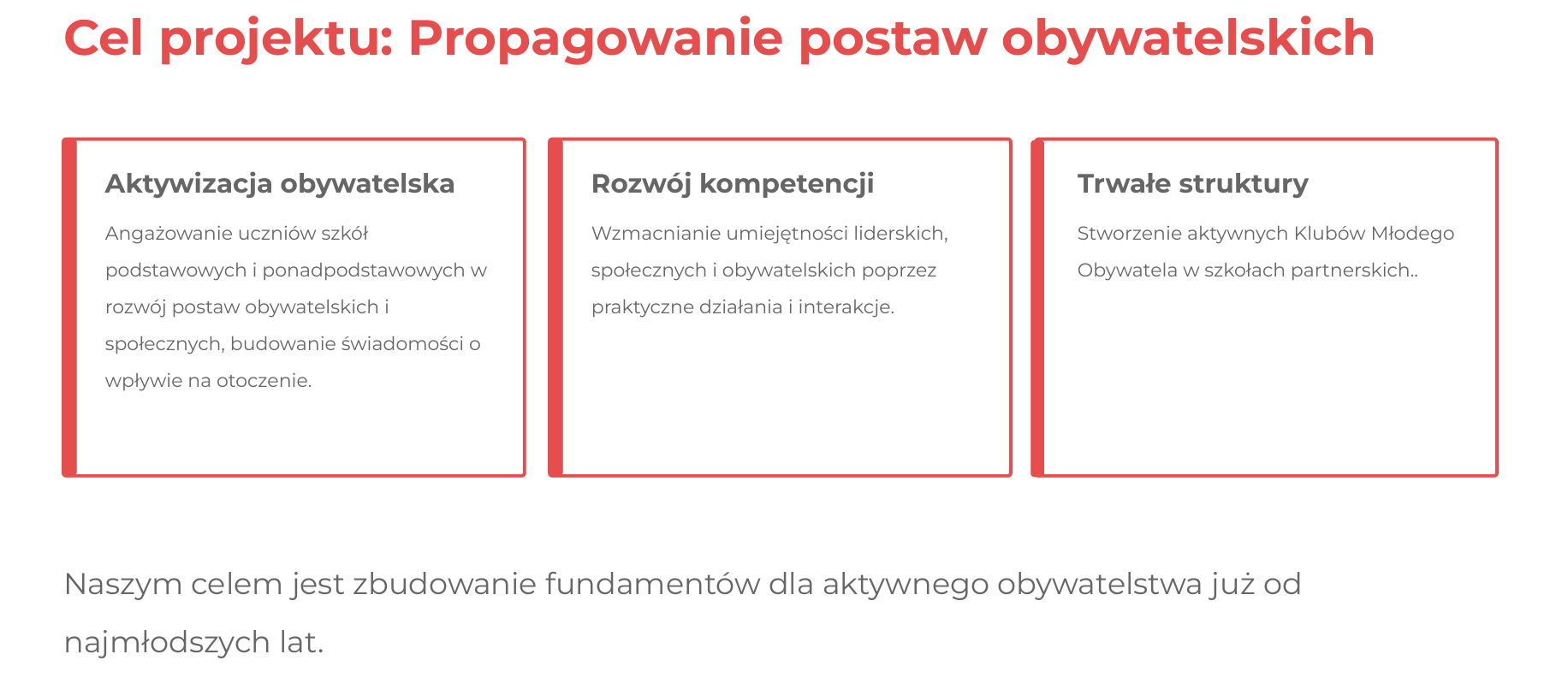 Cel projektu: Propagowanie postaw obywatelskich

Aktywizacja obywatelska

Angażowanie uczniów szkół podstawowych i ponadpodstawowych w rozwój postaw obywatelskich i społecznych, budowanie świadomości o wpływie na otoczenie.

Rozwój kompetencji

Wzmacnianie umiejętności liderskich, społecznych i obywatelskich poprzez praktyczne działania i interakcje.

Trwałe struktury

Stworzenie aktywnych Klubów Młodego Obywatela w szkołach partnerskich..

Naszym celem jest zbudowanie fundamentów dla aktywnego obywatelstwa już od najmłodszych lat.